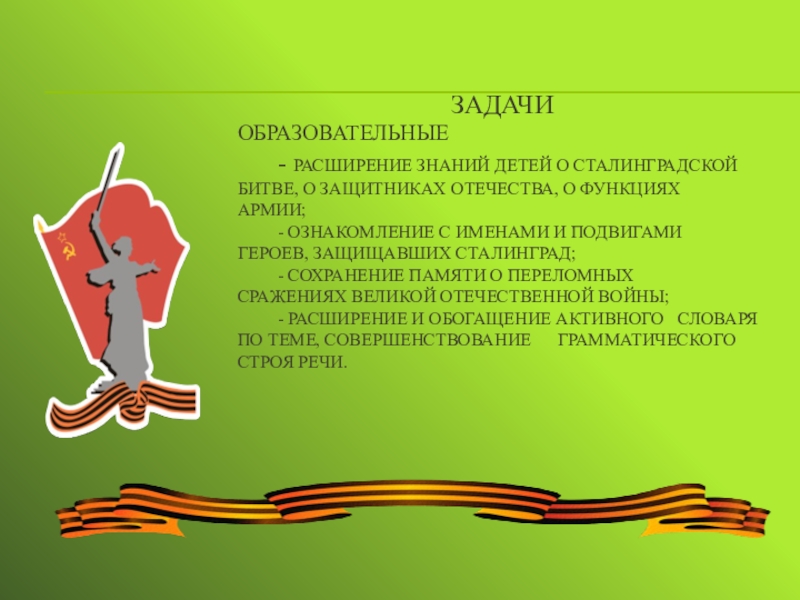 ЗАДАЧИ

ОБРАЗОВАТЕЛЬНЫЕ

- РАСШИРЕНИЕ ЗНАНИЙ ДЕТЕЙ О СТАЛИНГРАДСКОЙ БИТВЕ, О ЗАЩИТНИКАХ ОТЕЧЕСТВА, О ФУНКЦИЯХ АРМИИ;

- ОЗНАКОМЛЕНИЕ С ИМЕНАМИ И ПОДВИГАМИ ГЕРОЕВ, ЗАЩИЩАВШИХ СТАЛИНГРАД;

- СОХРАНЕНИЕ ПАМЯТИ О ПЕРЕЛОМНЫХ СРАЖЕНИЯХ ВЕЛИКОЙ ОТЕЧЕСТВЕННОЙ ВОЙНЫ;

- РАСШИРЕНИЕ И ОБОГАЩЕНИЕ АКТИВНОГО СЛОВАРЯ ПО ТЕМЕ, СОВЕРШЕНСТВОВАНИЕ ГРАММАТИЧЕСКОГО СТРОЯ РЕЧИ.